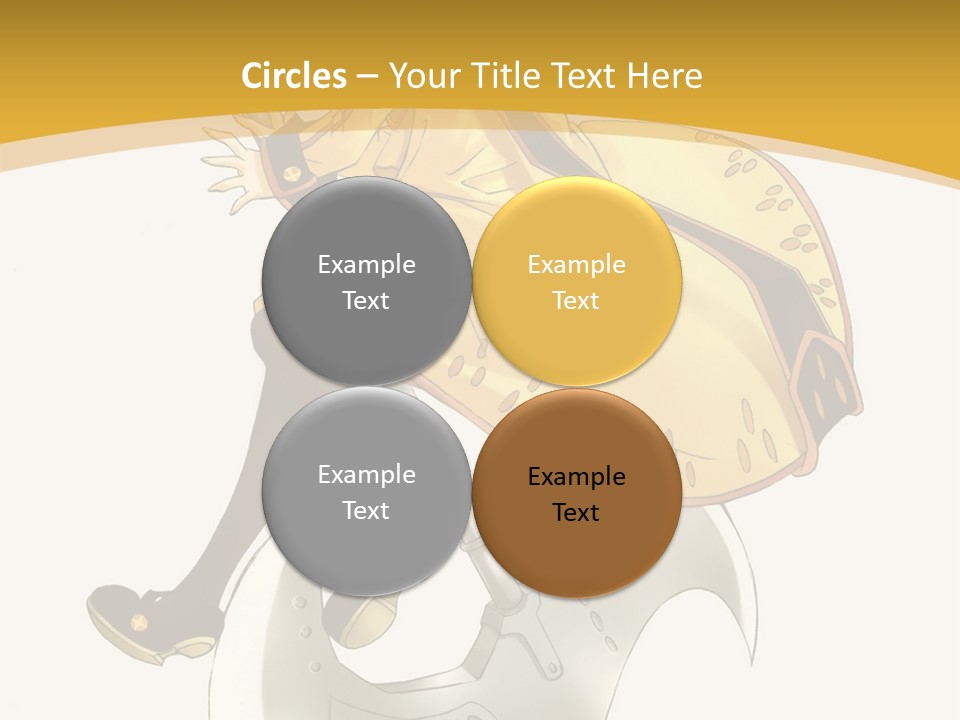 Circles – Your Title Text Here

Example Text

Example Text

Example Text

Example Text